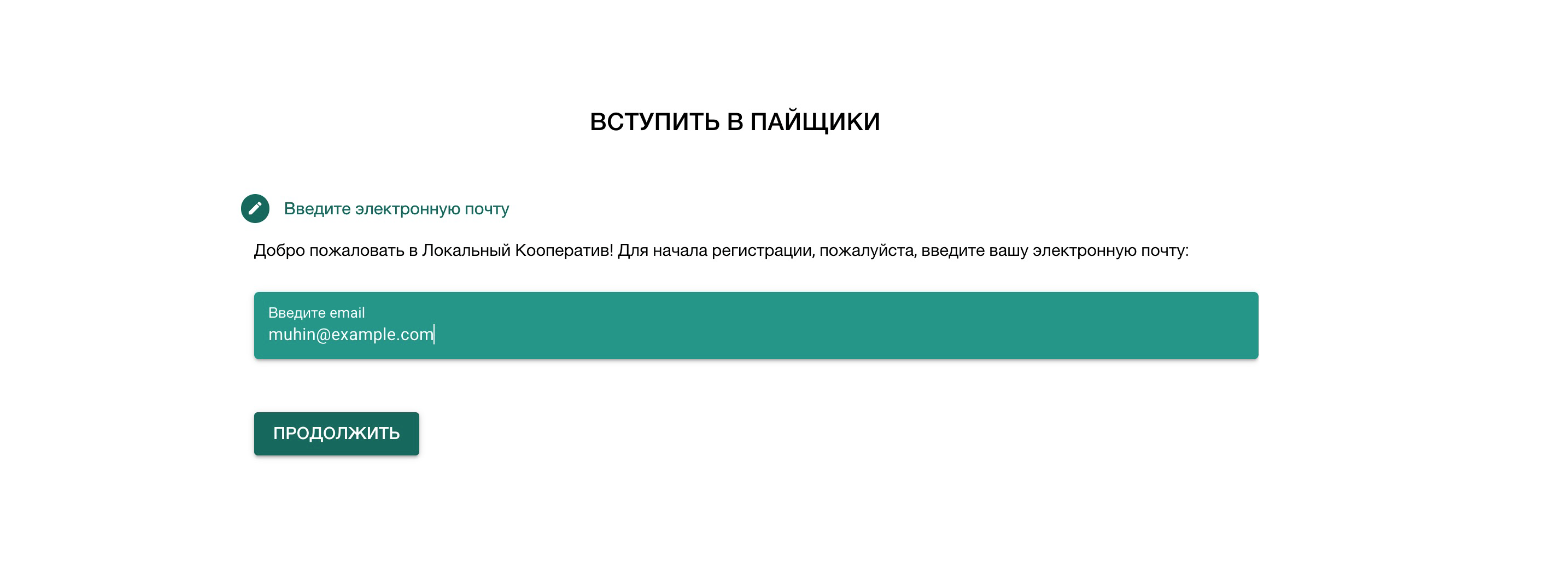 ВСТУПИТЬ В ПАЙЩИКИ

Введите электронную почту

Добро пожаловать в Локальный Кооператив! Для начала регистрации, пожалуйста, введите вашу электронную почту:

Введите email
muhin@example.com

ПРОДОЛЖИТЬ